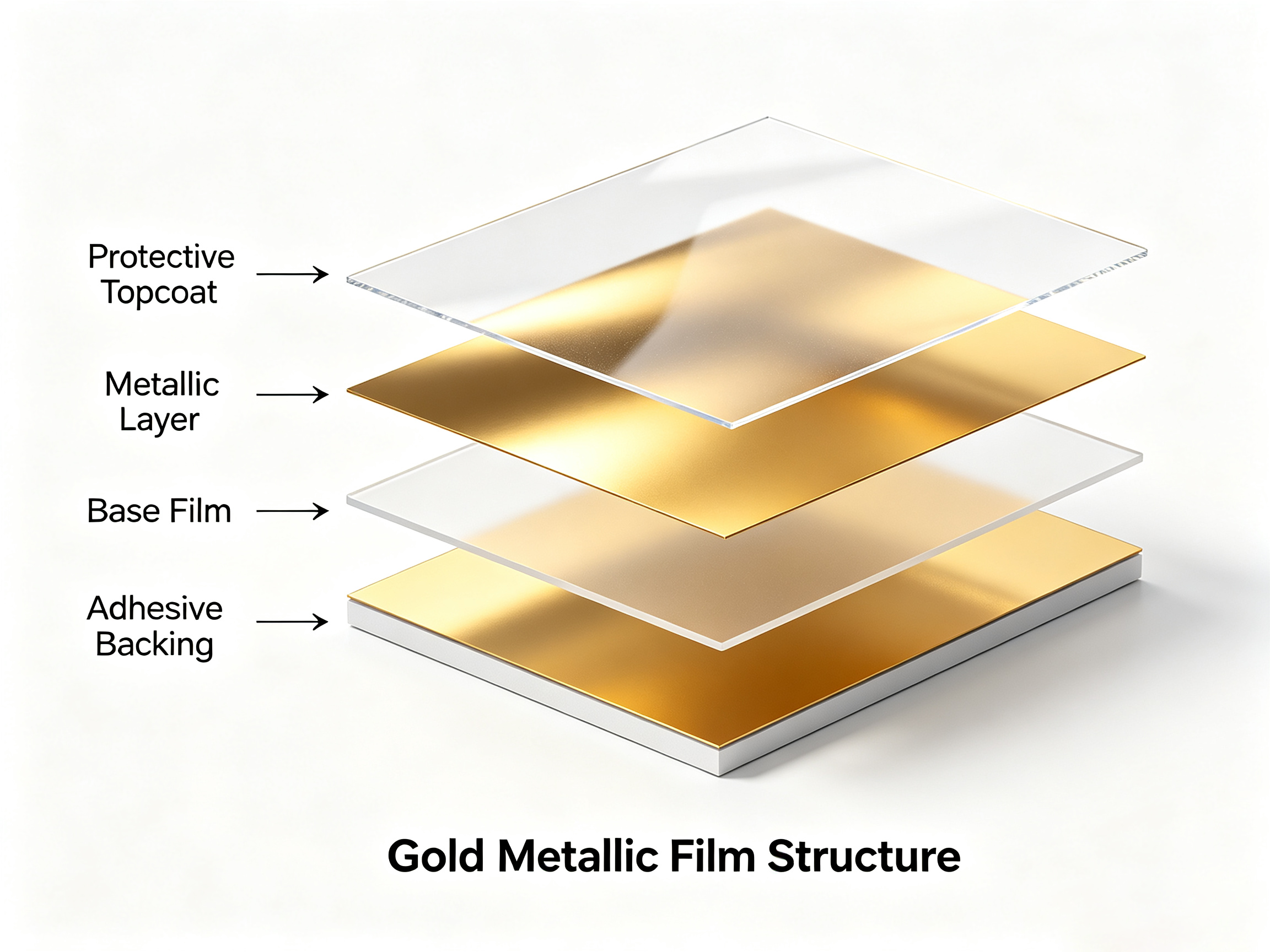 Protective Topcoat

Metallic Layer

Base Film

Adhesive Backing

Gold Metallic Film Structure